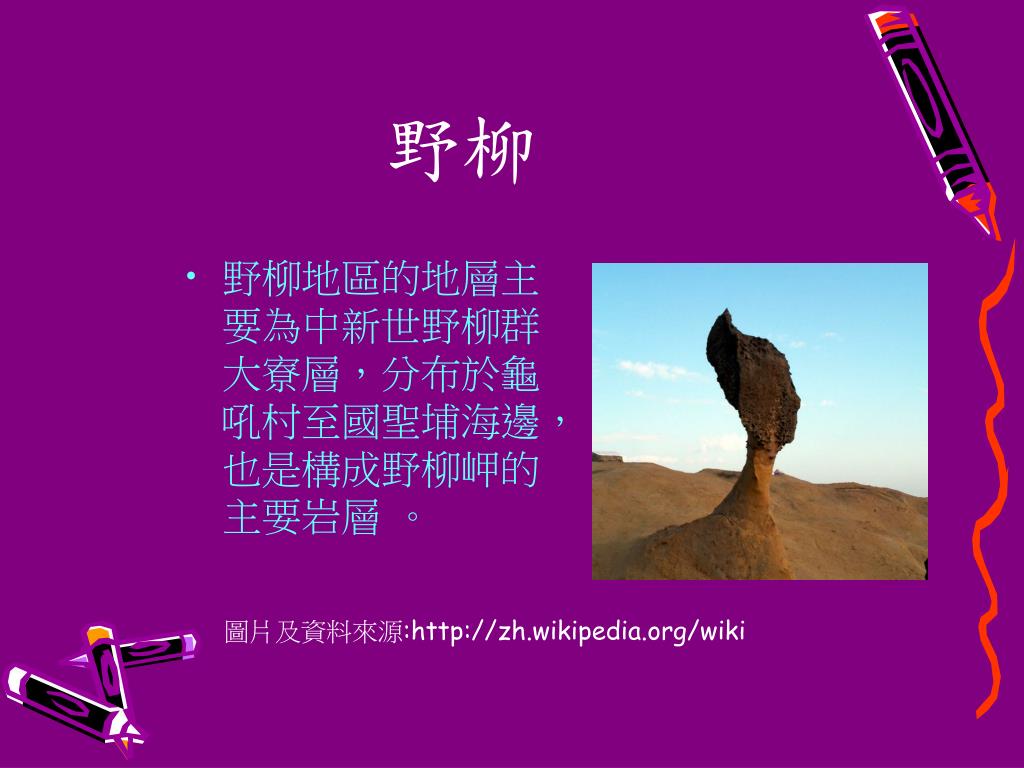 野柳

• 野柳地區的地層主要為中新世野柳群大寮層，分布於龜吼村至國聖埔海邊，也是構成野柳岬的主要岩層 。

圖片及資料來源:http://zh.wikipedia.org/wiki